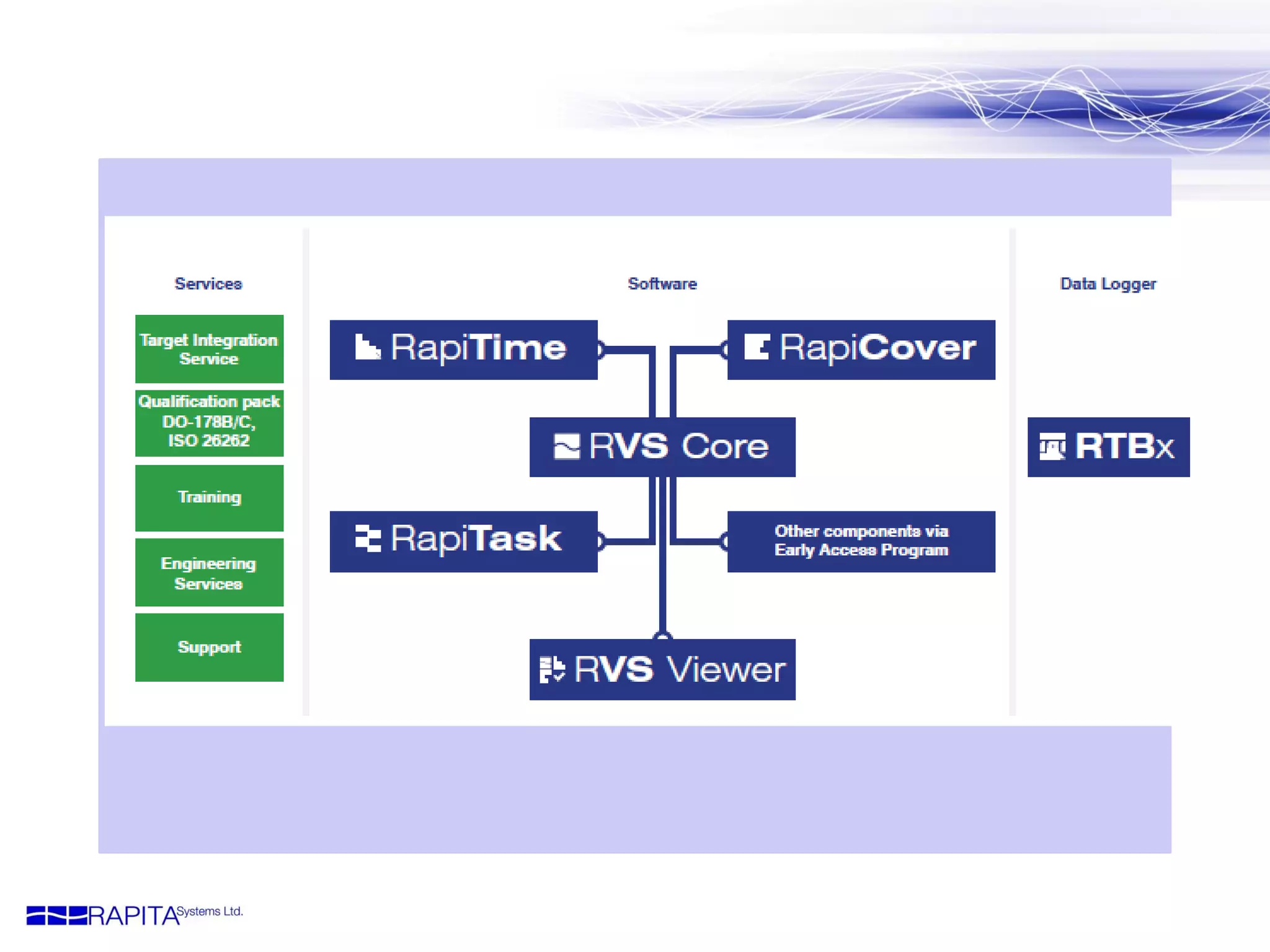 Services

Target Integration Service

Qualification pack DO-178B/C, ISO 26262

Training

Engineering Services

Support

Software

RapiTime

RapiCover

RVS Core

RapiTask

Other components via Early Access Program

RVS Viewer

Data Logger

RTBx

RAPITA Systems Ltd.